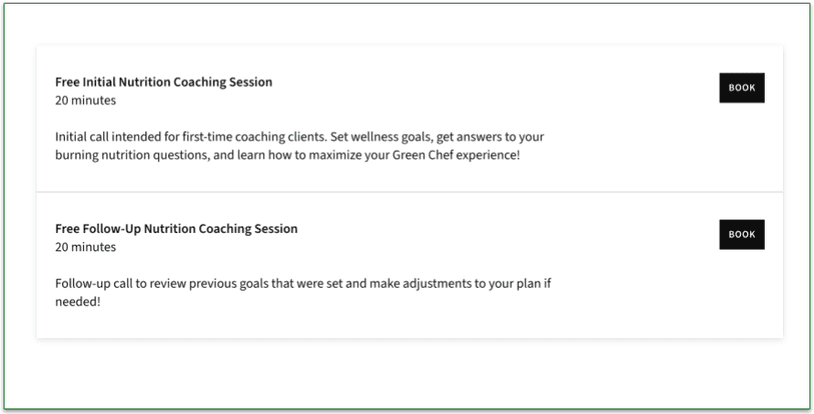 Free Initial Nutrition Coaching Session
20 minutes

BOOK

Initial call intended for first-time coaching clients. Set wellness goals, get answers to your burning nutrition questions, and learn how to maximize your Green Chef experience!

Free Follow-Up Nutrition Coaching Session
20 minutes

BOOK

Follow-up call to review previous goals that were set and make adjustments to your plan if needed!